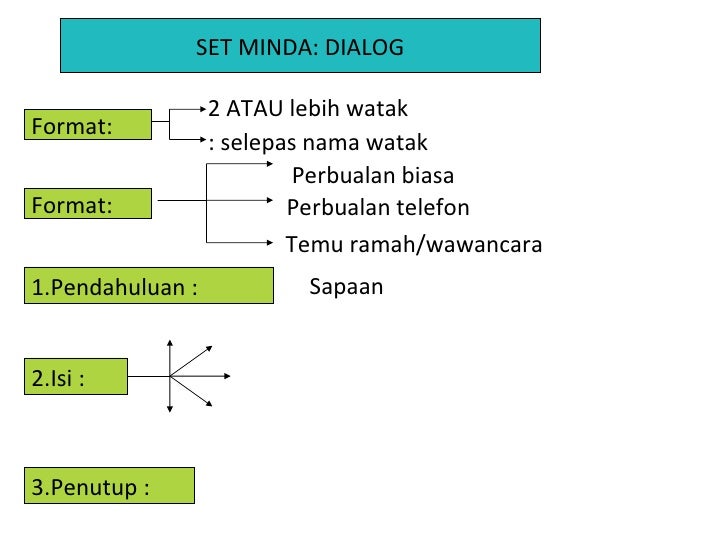 SET MINDA: DIALOG

Format:

2 ATAU lebih watak

: selepas nama watak

Format:

Perbualan biasa

Perbualan telefon

Temu ramah/wawancara

1.Pendahuluan :

Sapaan

2.Isi :

3.Penutup :